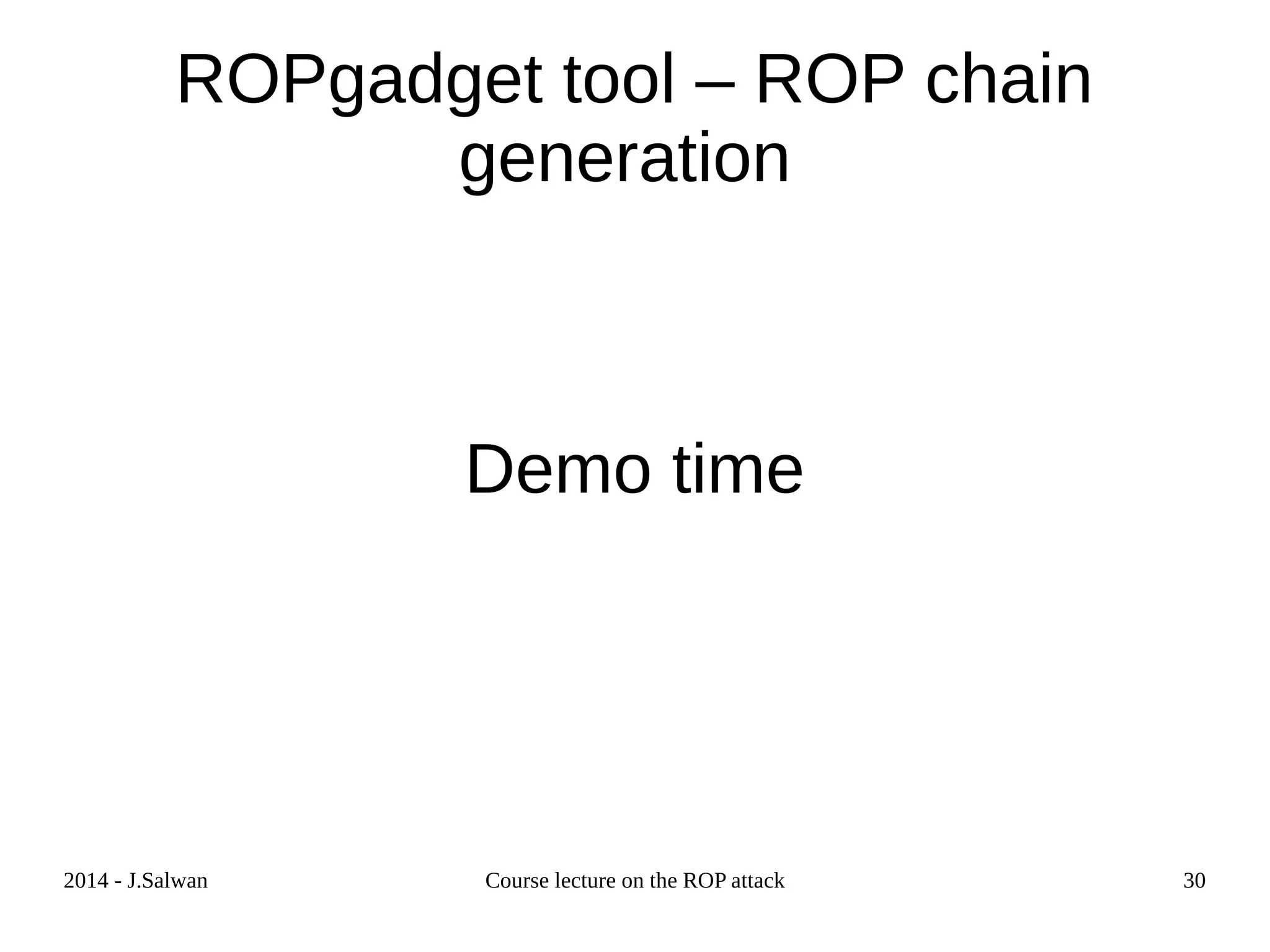 ROPgadget tool – ROP chain generation

Demo time

2014 - J.Salwan

Course lecture on the ROP attack

30